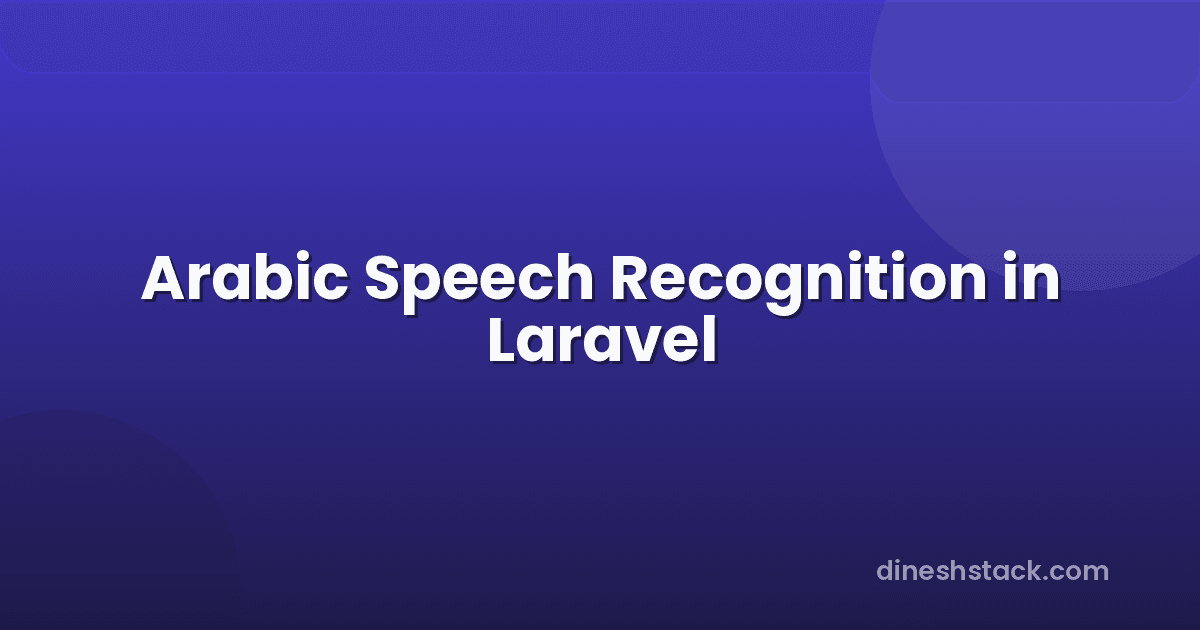 Arabic Speech Recognition in Laravel

dineshstack.com